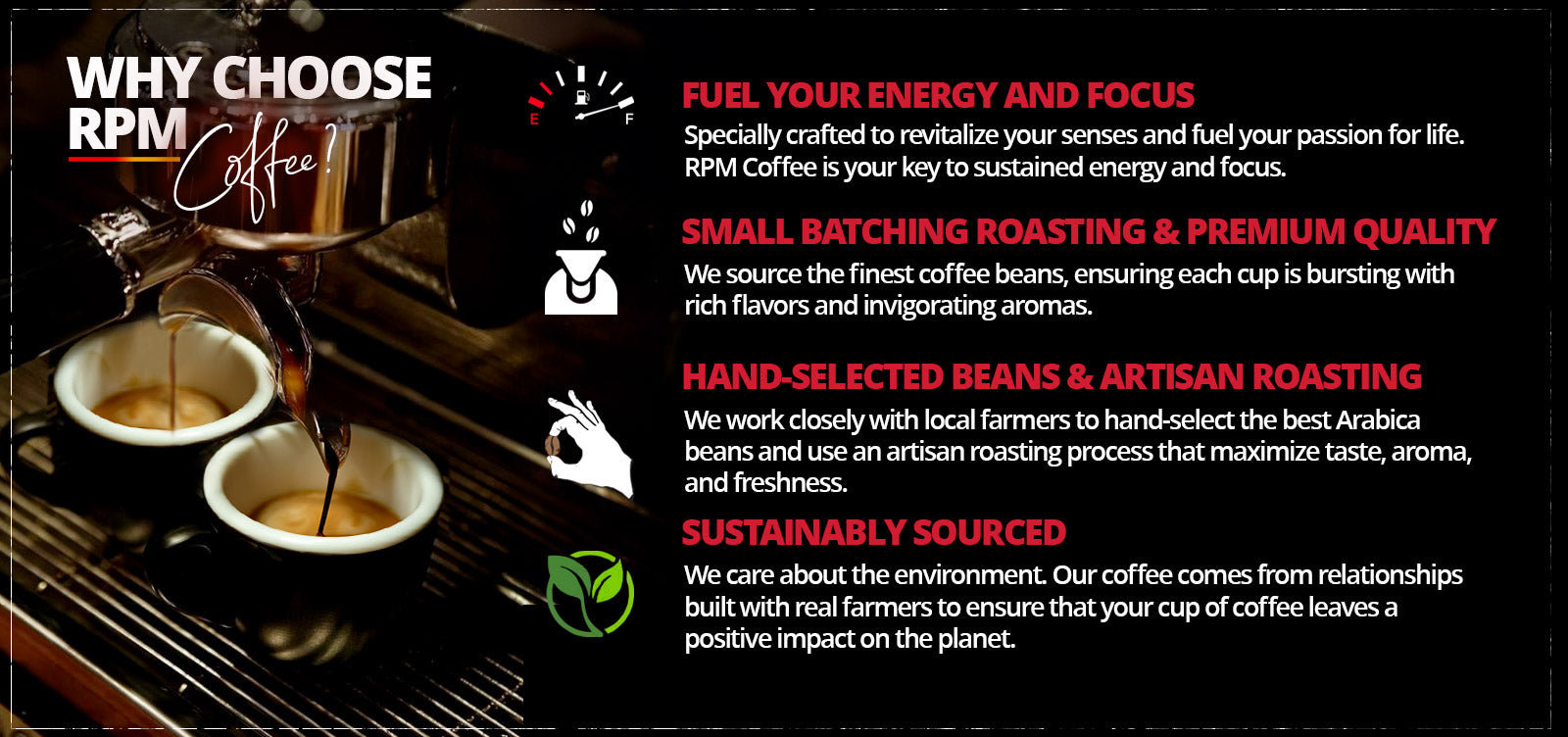 WHY CHOOSE RPM Coffee?

E F

FUEL YOUR ENERGY AND FOCUS
Specially crafted to revitalize your senses and fuel your passion for life. RPM Coffee is your key to sustained energy and focus.

SMALL BATCHING ROASTING & PREMIUM QUALITY
We source the finest coffee beans, ensuring each cup is bursting with rich flavors and invigorating aromas.

HAND-SELECTED BEANS & ARTISAN ROASTING
We work closely with local farmers to hand-select the best Arabica beans and use an artisan roasting process that maximize taste, aroma, and freshness.

SUSTAINABLY SOURCED
We care about the environment. Our coffee comes from relationships built with real farmers to ensure that your cup of coffee leaves a positive impact on the planet.